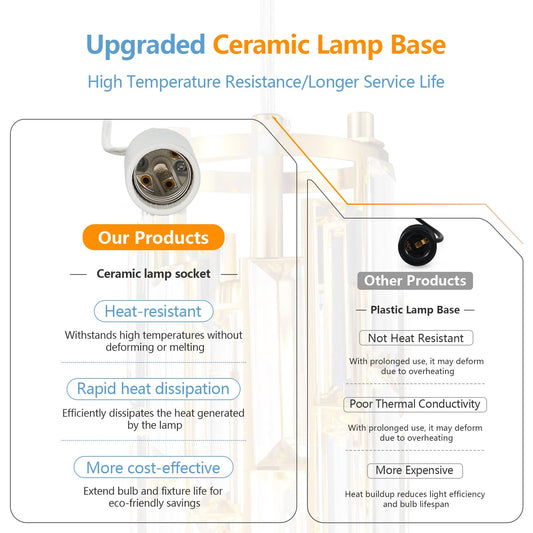 Upgraded Ceramic Lamp Base

High Temperature Resistance/Longer Service Life

Our Products

— Ceramic lamp socket —

Heat-resistant

Withstands high temperatures without deforming or melting

Rapid heat dissipation

Efficiently dissipates the heat generated by the lamp

More cost-effective

Extend bulb and fixture life for eco-friendly savings

Other Products

— Plastic Lamp Base —

Not Heat Resistant

With prolonged use, it may deform due to overheating

Poor Thermal Conductivity

With prolonged use, it may deform due to overheating

More Expensive

Heat buildup reduces light efficiency and bulb lifespan